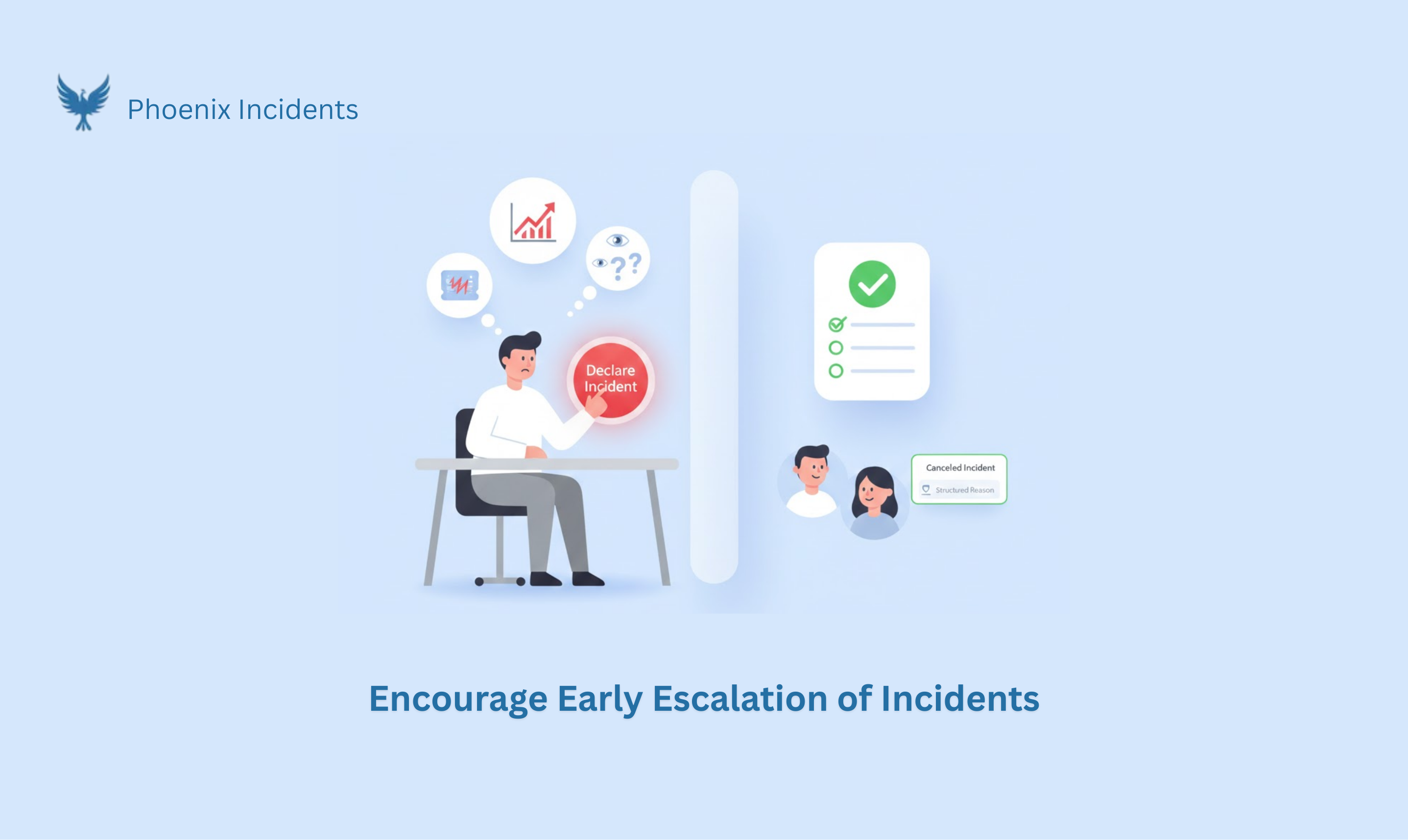 Phoenix Incidents

??

Declare Incident

Canceled Incident

Structured Reason

Encourage Early Escalation of Incidents